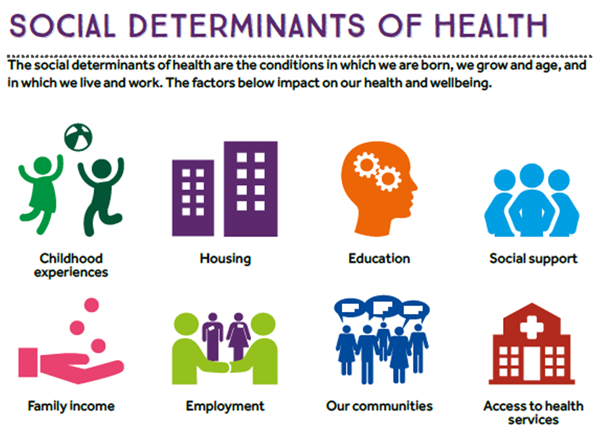 SOCIAL DETERMINANTS OF HEALTH

The social determinants of health are the conditions in which we are born, we grow and age, and in which we live and work. The factors below impact on our health and wellbeing.

Childhood experiences

Housing

Education

Social support

Family income

Employment

Our communities

Access to health services